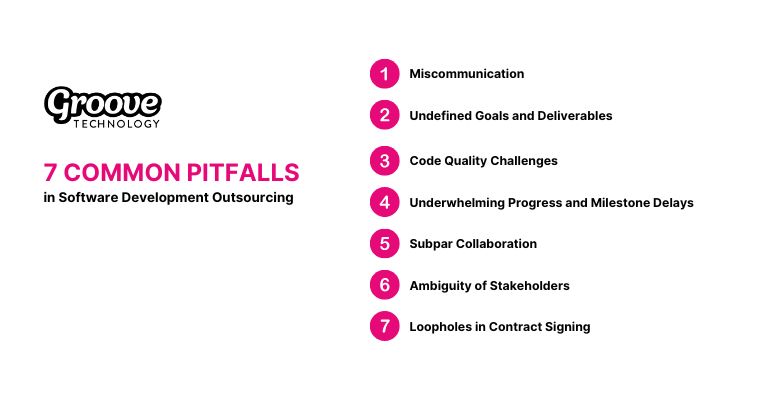 Groove
TECHNOLOGY

7 COMMON PITFALLS
in Software Development Outsourcing

1 Miscommunication

2 Undefined Goals and Deliverables

3 Code Quality Challenges

4 Underwhelming Progress and Milestone Delays

5 Subpar Collaboration

6 Ambiguity of Stakeholders

7 Loopholes in Contract Signing